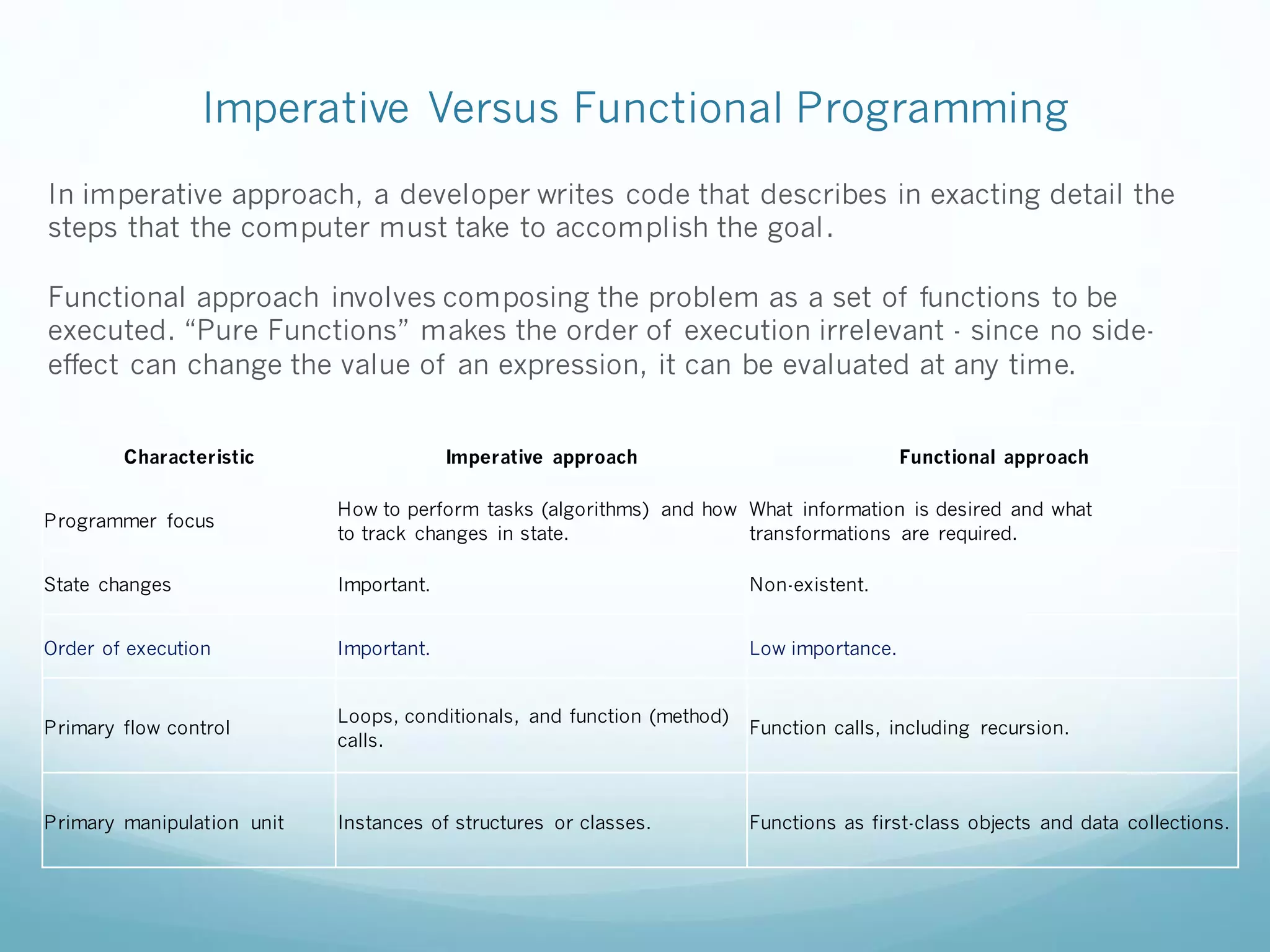 Imperative Versus Functional Programming

In imperative approach, a developer writes code that describes in exacting detail the steps that the computer must take to accomplish the goal.

Functional approach involves composing the problem as a set of functions to be executed. “Pure Functions” makes the order of execution irrelevant - since no side-effect can change the value of an expression, it can be evaluated at any time.

| Characteristic | Imperative approach | Functional approach |
|---|---|---|
| Programmer focus | How to perform tasks (algorithms) and how to track changes in state. | What information is desired and what transformations are required. |
| State changes | Important. | Non-existent. |
| Order of execution | Important. | Low importance. |
| Primary flow control | Loops, conditionals, and function (method) calls. | Function calls, including recursion. |
| Primary manipulation unit | Instances of structures or classes. | Functions as first-class objects and data collections. |